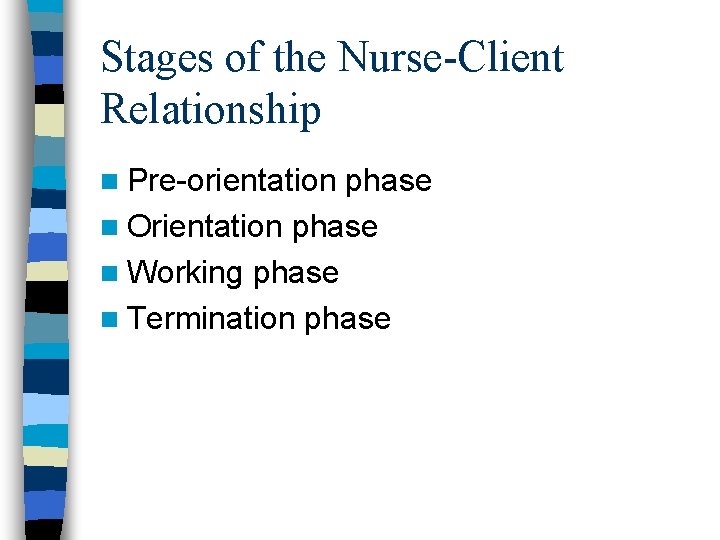 Stages of the Nurse-Client Relationship

- Pre-orientation phase
- Orientation phase
- Working phase
- Termination phase